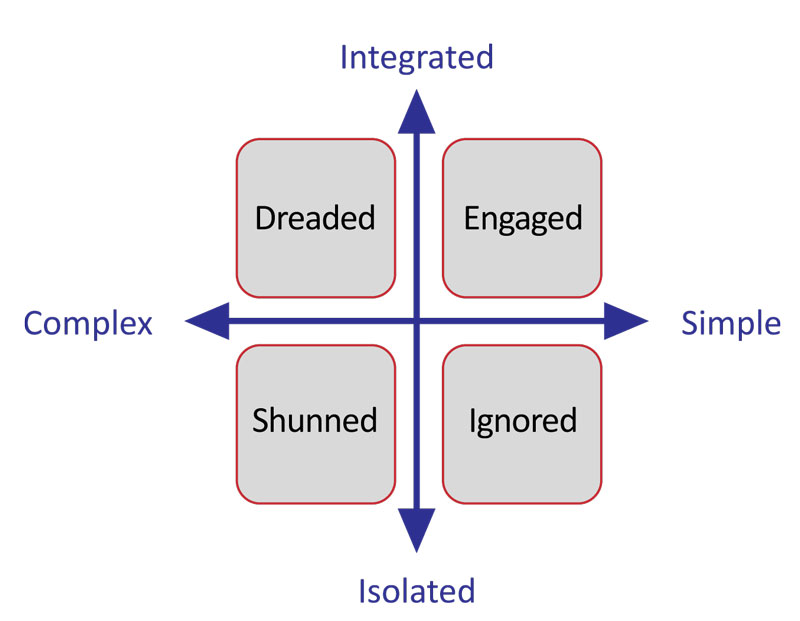 Integrated

Dreaded

Engaged

Complex

Simple

Shunned

Ignored

Isolated